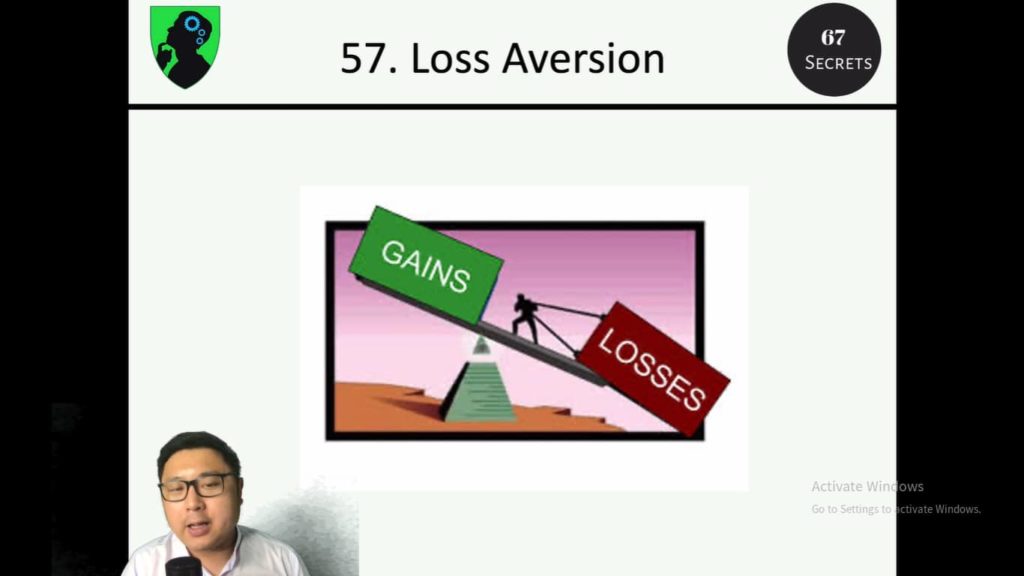 57. Loss Aversion

67
SECRETS

GAINS

LOSSES

Activate Windows
Go to Settings to activate Windows.